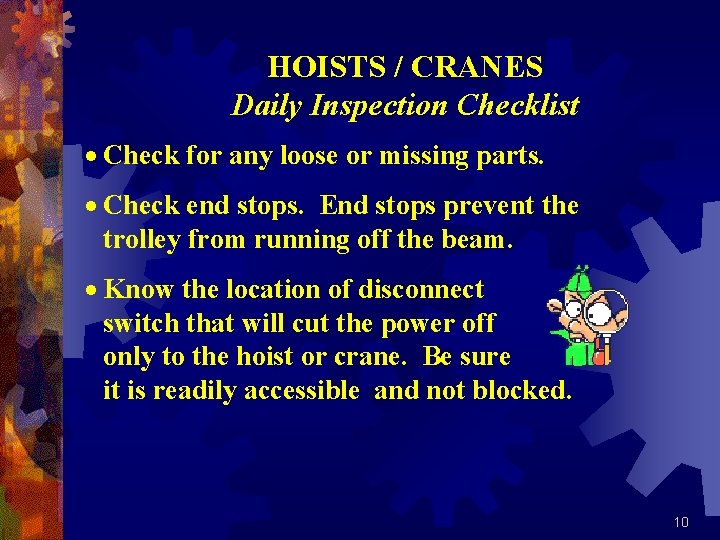 HOISTS / CRANES
Daily Inspection Checklist

• Check for any loose or missing parts.

• Check end stops. End stops prevent the trolley from running off the beam.

• Know the location of disconnect switch that will cut the power off only to the hoist or crane. Be sure it is readily accessible and not blocked.

10